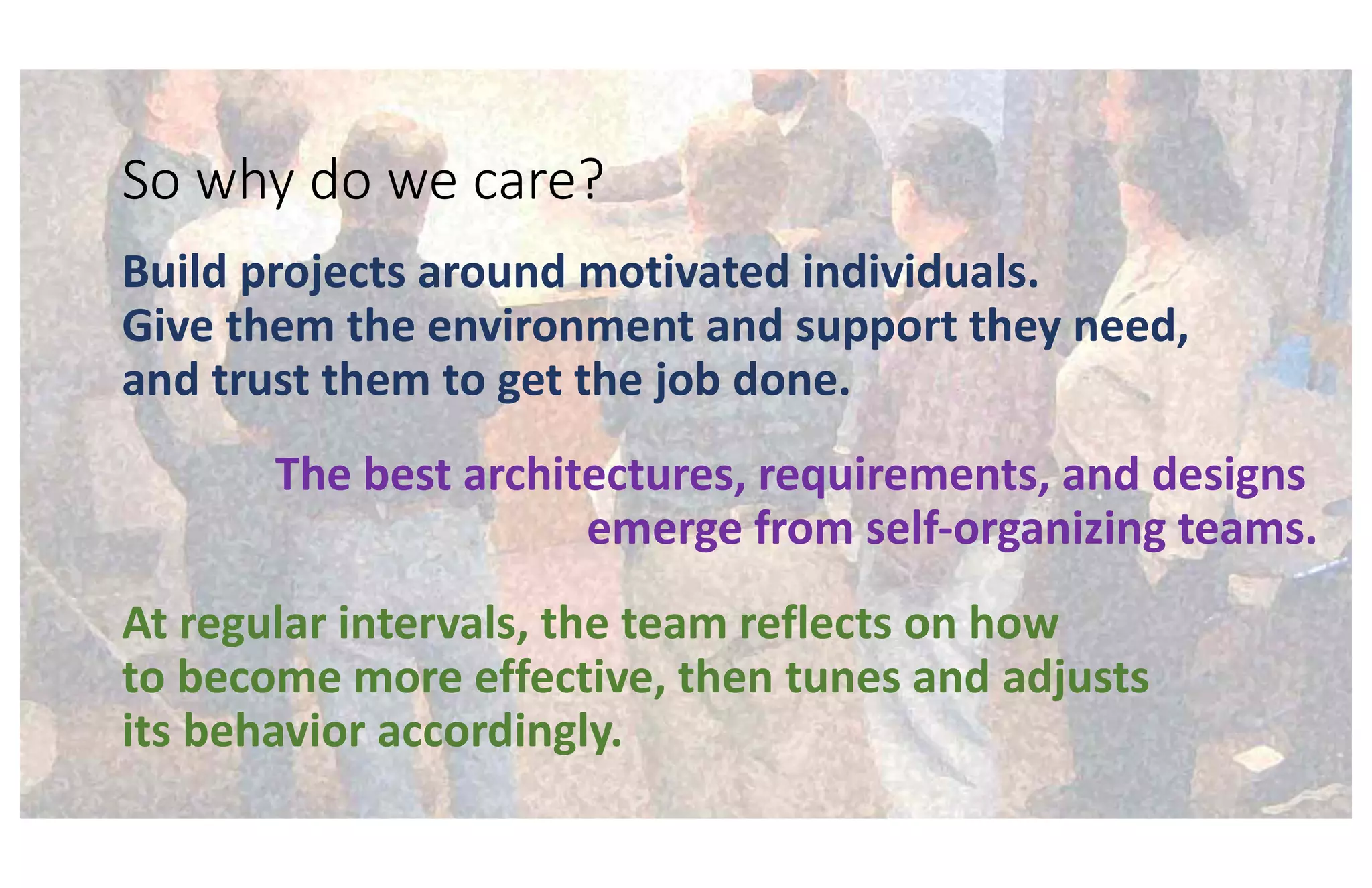 So why do we care?

Build projects around motivated individuals.
Give them the environment and support they need, and trust them to get the job done.

The best architectures, requirements, and designs emerge from self-organizing teams.

At regular intervals, the team reflects on how to become more effective, then tunes and adjusts its behavior accordingly.